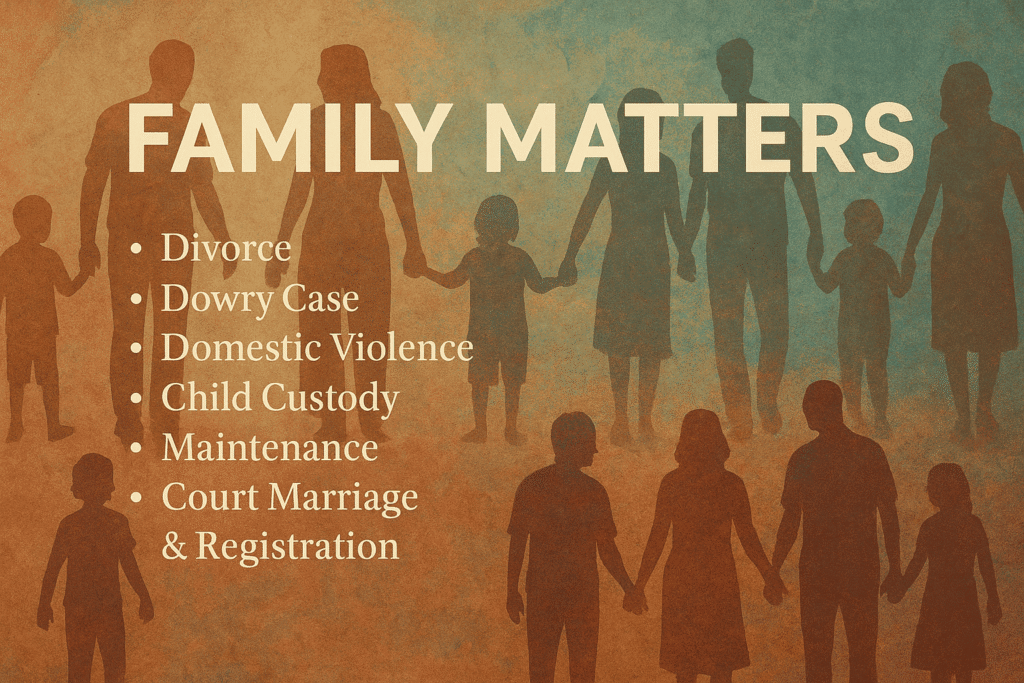 FAMILY MATTERS

• Divorce
• Dowry Case
• Domestic Violence
• Child Custody
• Maintenance
• Court Marriage & Registration